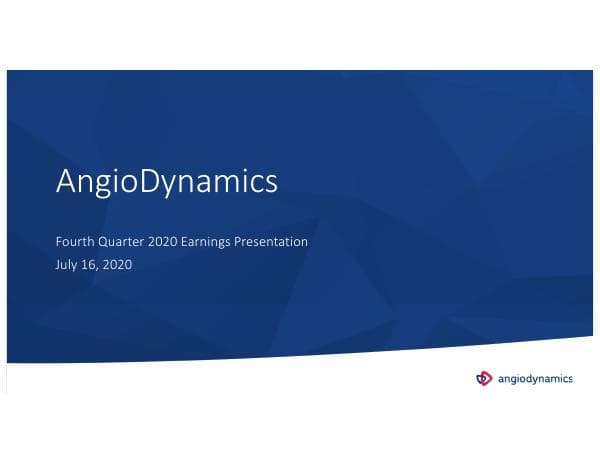 AngioDynamics

Fourth Quarter 2020 Earnings Presentation
July 16, 2020

angiodynamics